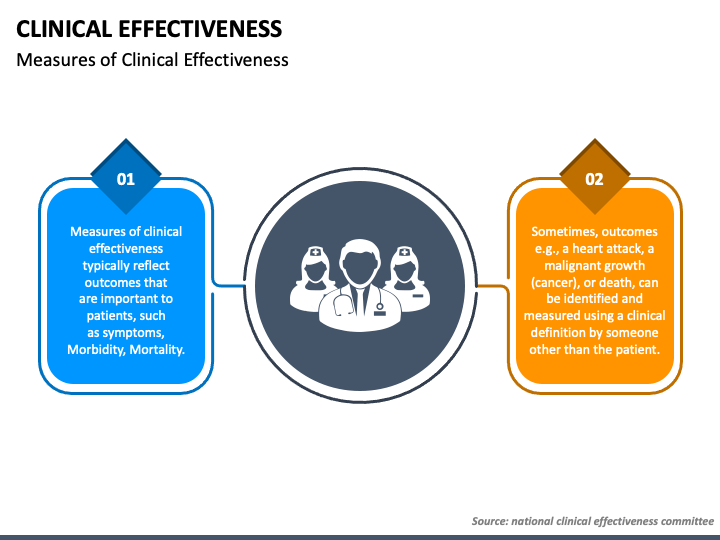 CLINICAL EFFECTIVENESS
Measures of Clinical Effectiveness

01

Measures of clinical effectiveness typically reflect outcomes that are important to patients, such as symptoms, Morbidity, Mortality.

02

Sometimes, outcomes e.g., a heart attack, a malignant growth (cancer), or death, can be identified and measured using a clinical definition by someone other than the patient.

Source: national clinical effectiveness committee